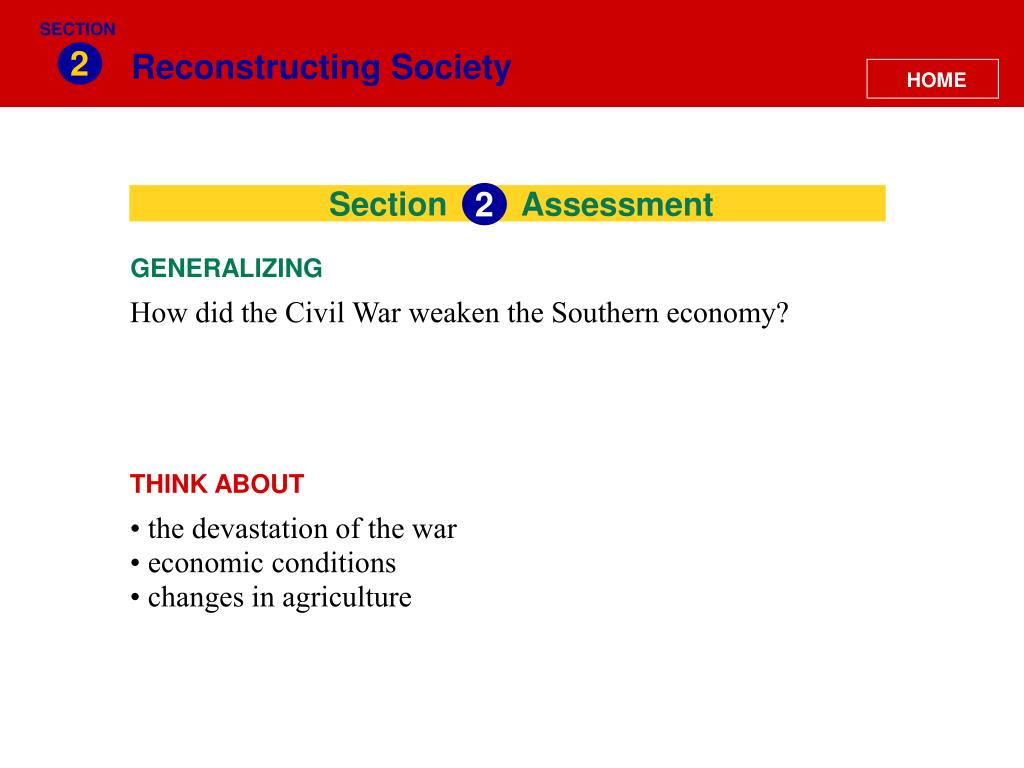 SECTION
2
Reconstructing Society

HOME

Section 2 Assessment

GENERALIZING

How did the Civil War weaken the Southern economy?

THINK ABOUT

• the devastation of the war
• economic conditions
• changes in agriculture